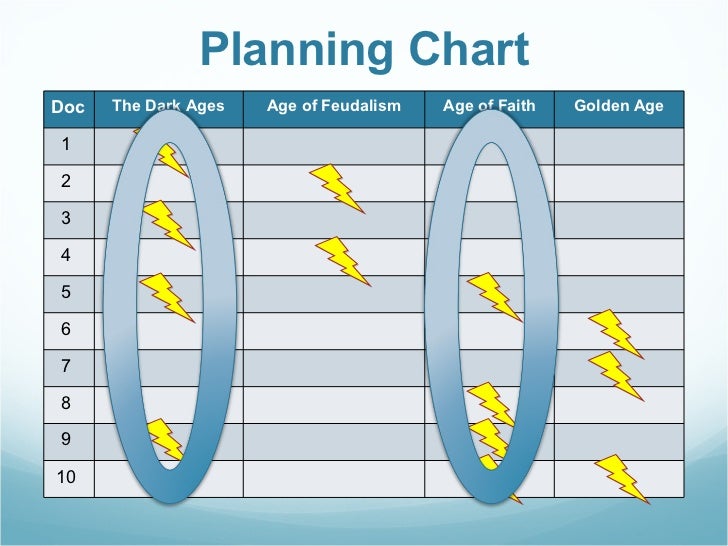 Planning Chart

| Doc | The Dark Ages | Age of Feudalism | Age of Faith | Golden Age |
|---|---|---|---|---|
| 1 | | | | |
| 2 | | | | |
| 3 | | | | |
| 4 | | | | |
| 5 | | | | |
| 6 | | | | |
| 7 | | | | |
| 8 | | | | |
| 9 | | | | |
| 10 | | | | |